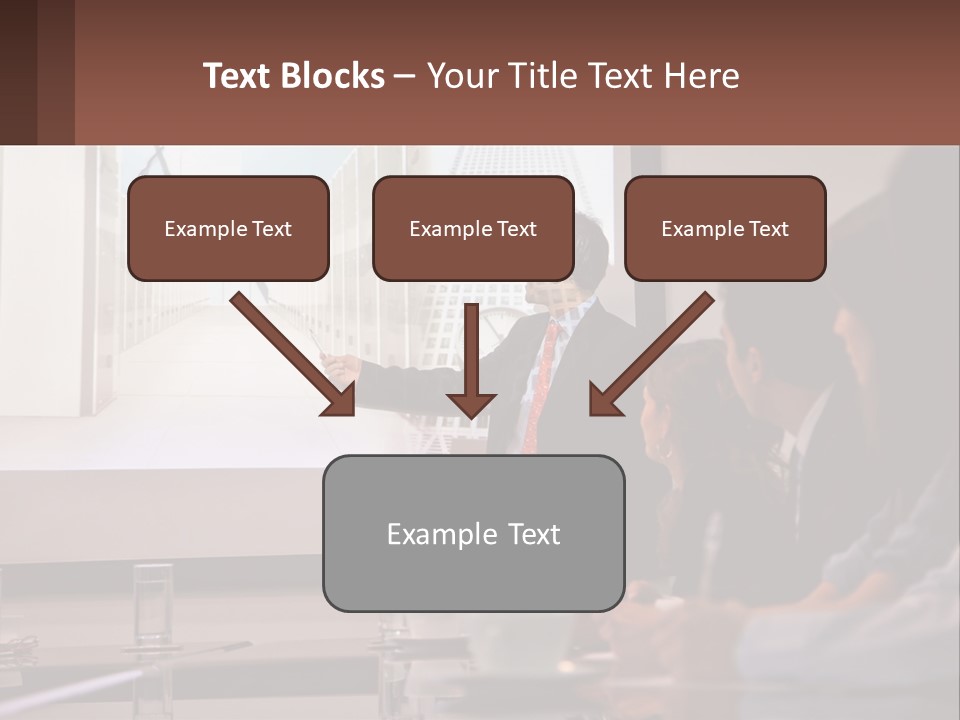 Text Blocks – Your Title Text Here

Example Text

Example Text

Example Text

Example Text